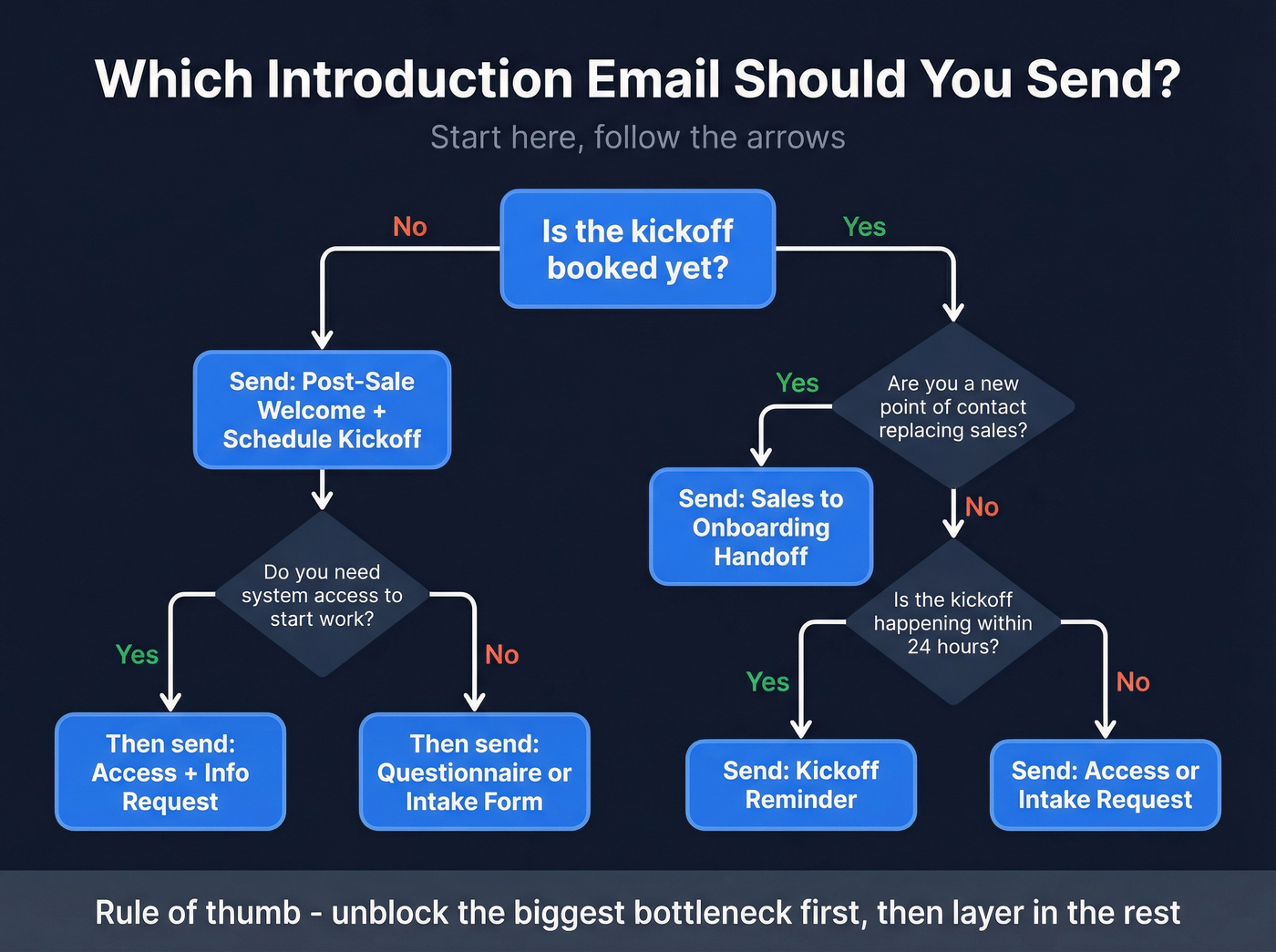 Which Introduction Email Should You Send?

Start here, follow the arrows

Is the kickoff booked yet?

No

Yes

Send: Post-Sale Welcome + Schedule Kickoff

Do you need system access to start work?

Yes

No

Then send: Access + Info Request

Then send: Questionnaire or Intake Form

Are you a new point of contact replacing sales?

Yes

Send: Sales to Onboarding Handoff

No

Is the kickoff happening within 24 hours?

Yes

No

Send: Kickoff Reminder

Send: Access or Intake Request

Rule of thumb - unblock the biggest bottleneck first, then layer in the rest